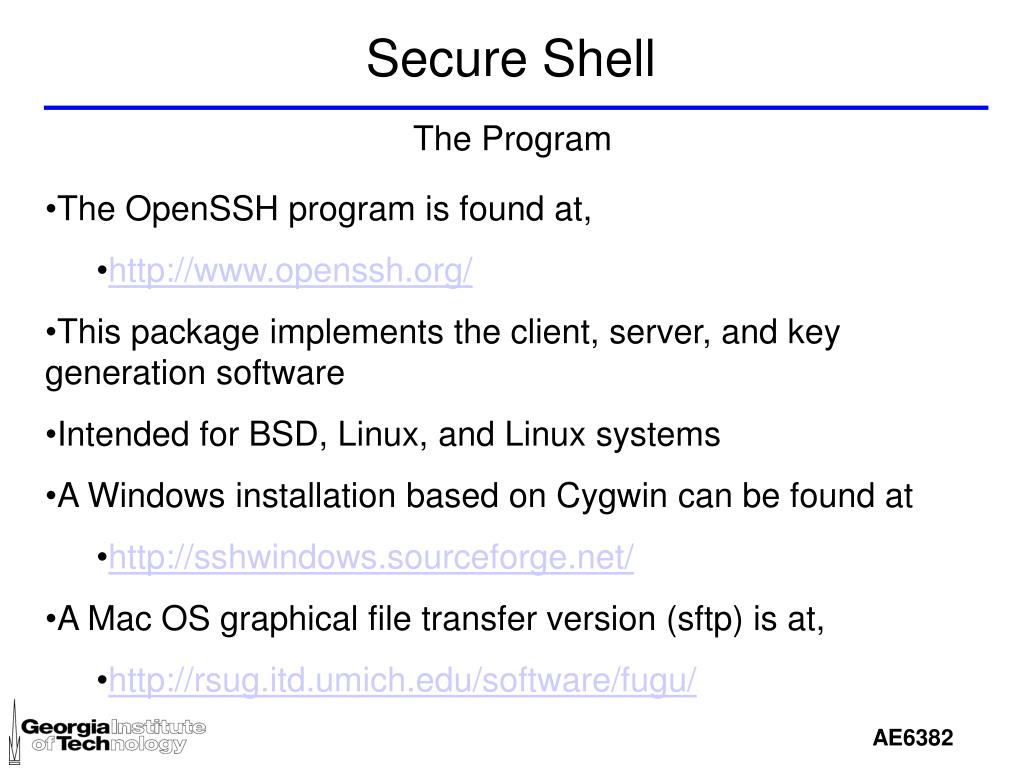 Secure Shell

The Program

•The OpenSSH program is found at,

•http://www.openssh.org/

•This package implements the client, server, and key generation software

•Intended for BSD, Linux, and Linux systems

•A Windows installation based on Cygwin can be found at

•http://sshwindows.sourceforge.net/

•A Mac OS graphical file transfer version (sftp) is at,

•http://rsug.itd.umich.edu/software/fugu/

Georgia Institute of Technology

AE6382